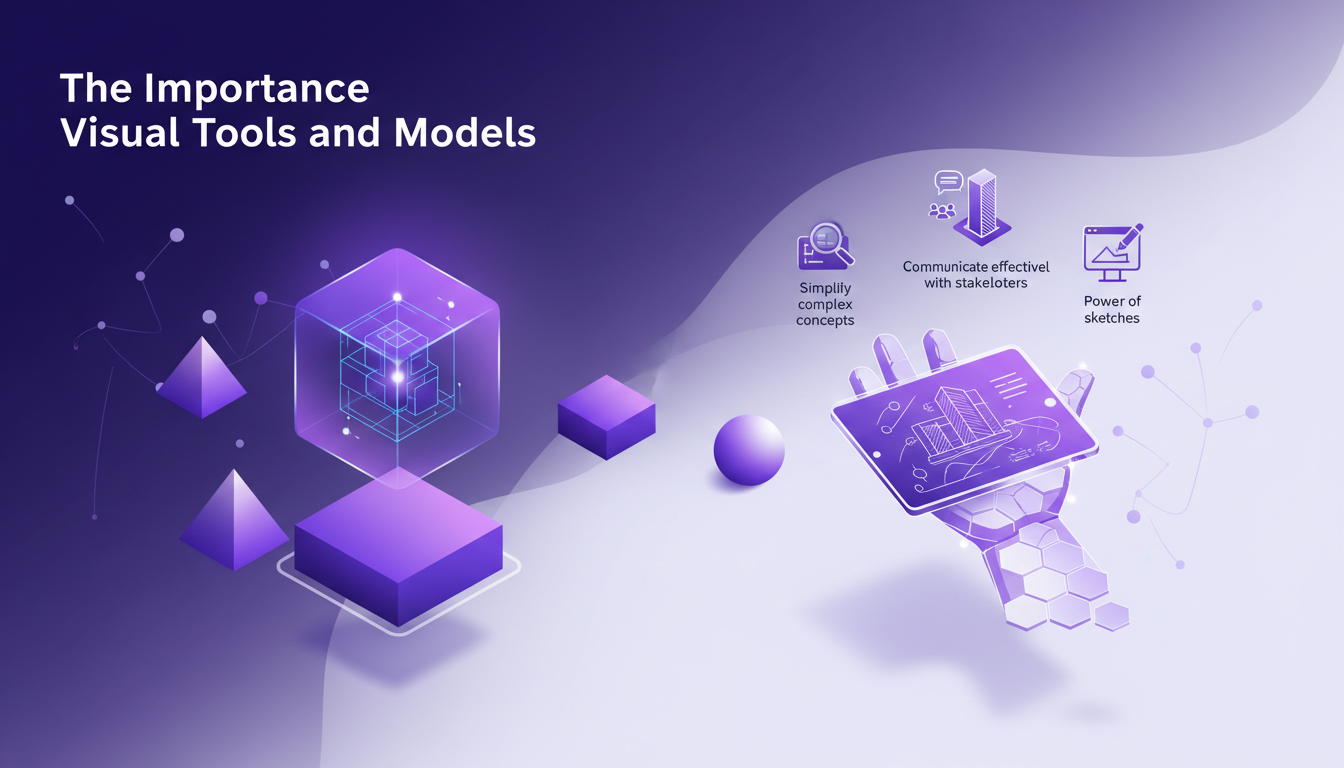 The Importance
Visual Tools and Models

Simplify complex concepts

Communicate effectivel with stakeloters

Power of sketches